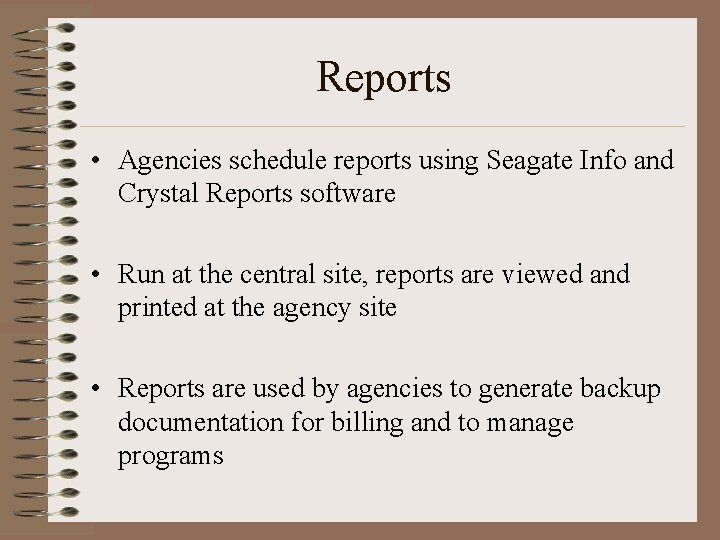 Reports

• Agencies schedule reports using Seagate Info and Crystal Reports software

• Run at the central site, reports are viewed and printed at the agency site

• Reports are used by agencies to generate backup documentation for billing and to manage programs